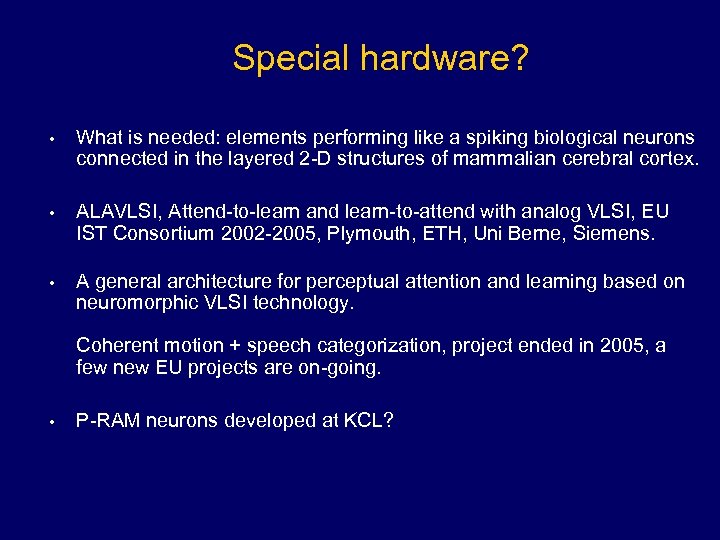 Special hardware?

• What is needed: elements performing like a spiking biological neurons connected in the layered 2-D structures of mammalian cerebral cortex.

• ALAVLSI, Attend-to-learn and learn-to-attend with analog VLSI, EU IST Consortium 2002-2005, Plymouth, ETH, Uni Berne, Siemens.

• A general architecture for perceptual attention and learning based on neuromorphic VLSI technology.

Coherent motion + speech categorization, project ended in 2005, a few new EU projects are on-going.

• P-RAM neurons developed at KCL?